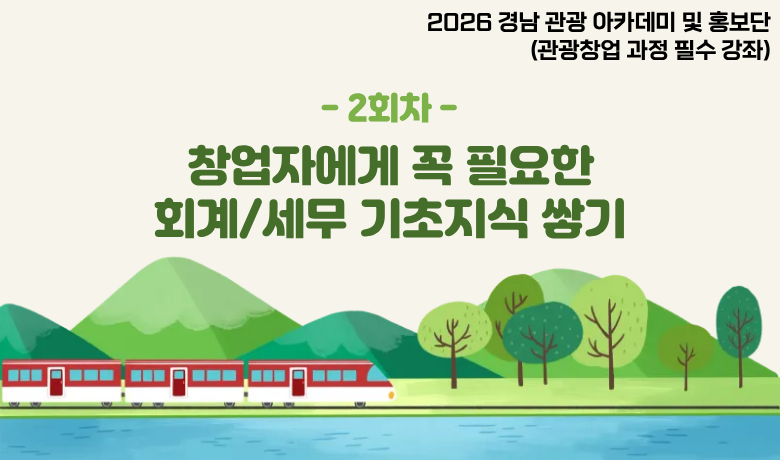 2026 경남 관광 아카데미 및 홍보단
(관광창업 과정 필수 강좌)

- 2회차 -

창업자에게 꼭 필요한
회계/세무 기초지식 쌓기